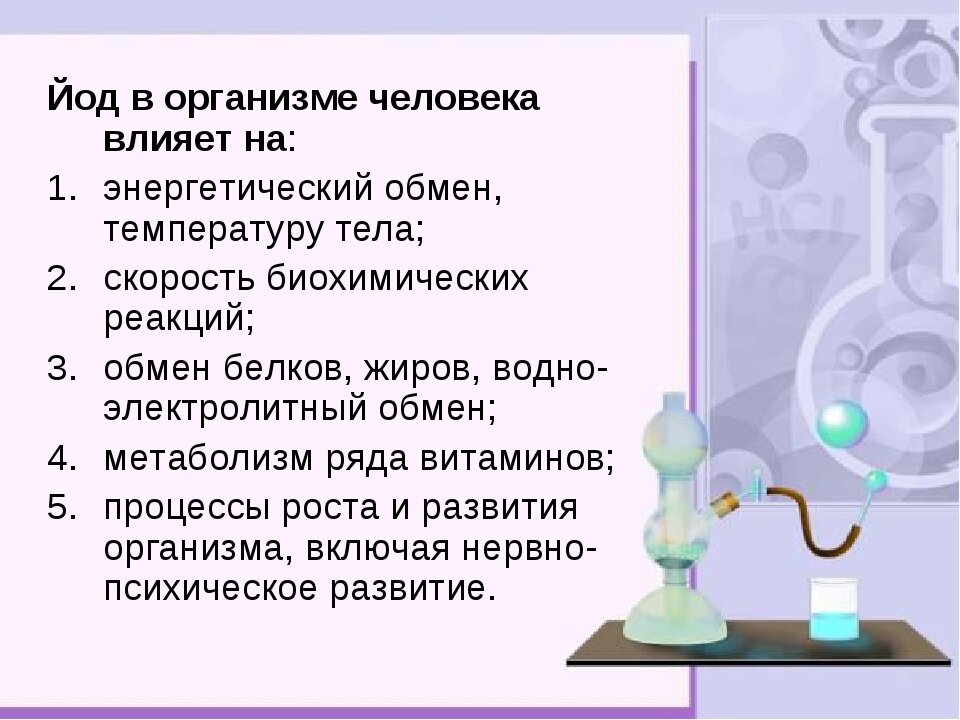 Йод в организме человека влияет на:

1. энергетический обмен, температуру тела;
2. скорость биохимических реакций;
3. обмен белков, жиров, водно-электролитный обмен;
4. метаболизм ряда витаминов;
5. процессы роста и развития организма, включая нервно-психическое развитие.

HCl